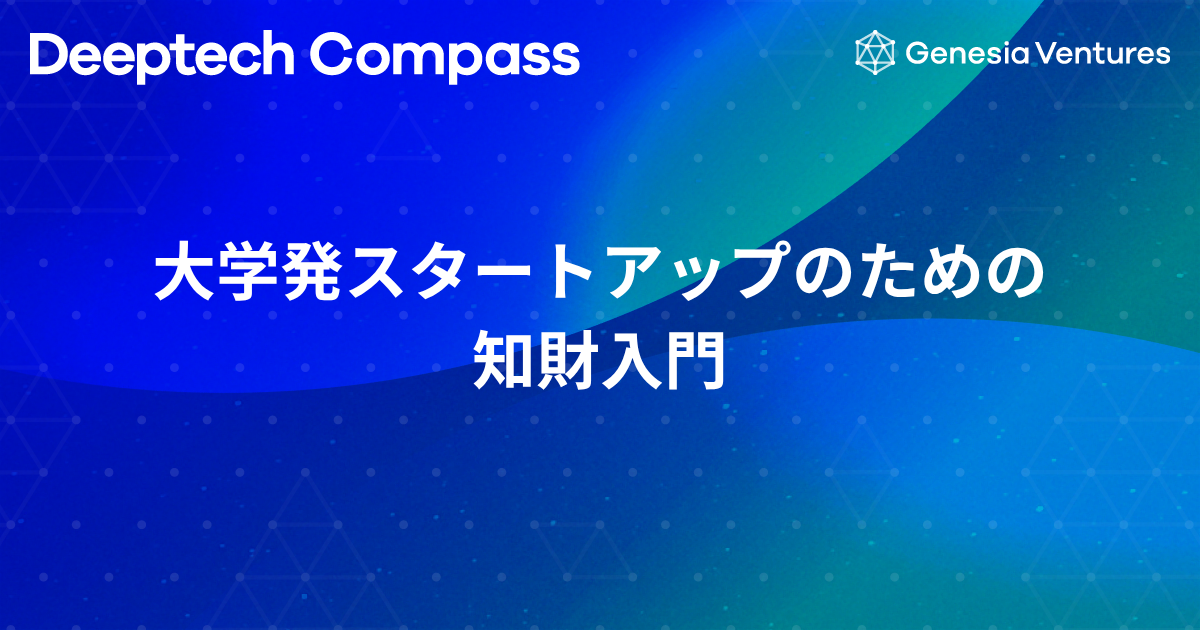 Deeptech Compass

Genesia Ventures

大学発スタートアップのための
知財入門